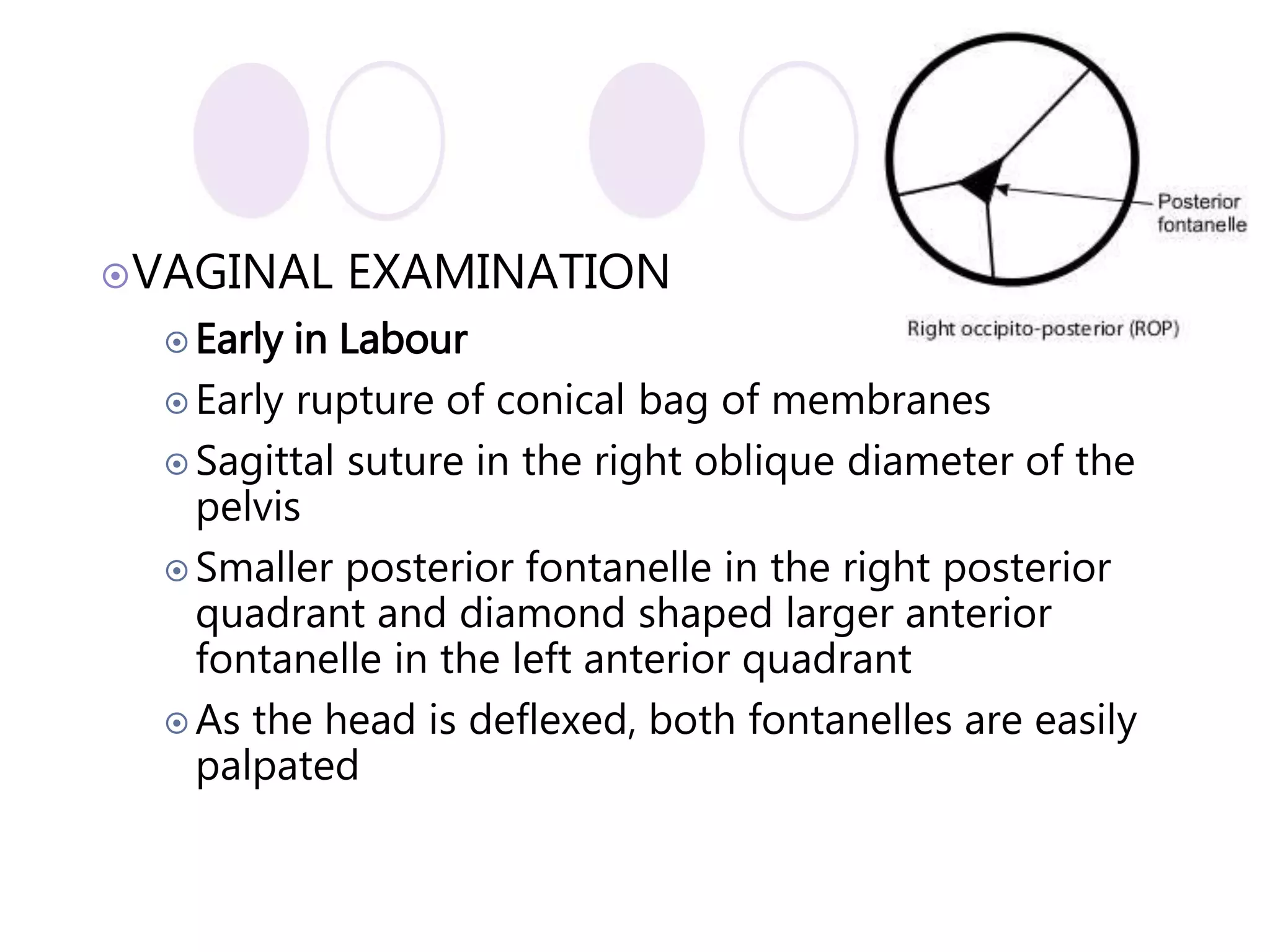 Posterior fontanelle

Right occipito-posterior (ROP)

VAGINAL EXAMINATION

Early in Labour

Early rupture of conical bag of membranes

Sagittal suture in the right oblique diameter of the pelvis

Smaller posterior fontanelle in the right posterior quadrant and diamond shaped larger anterior fontanelle in the left anterior quadrant

As the head is deflexed, both fontanelles are easily palpated